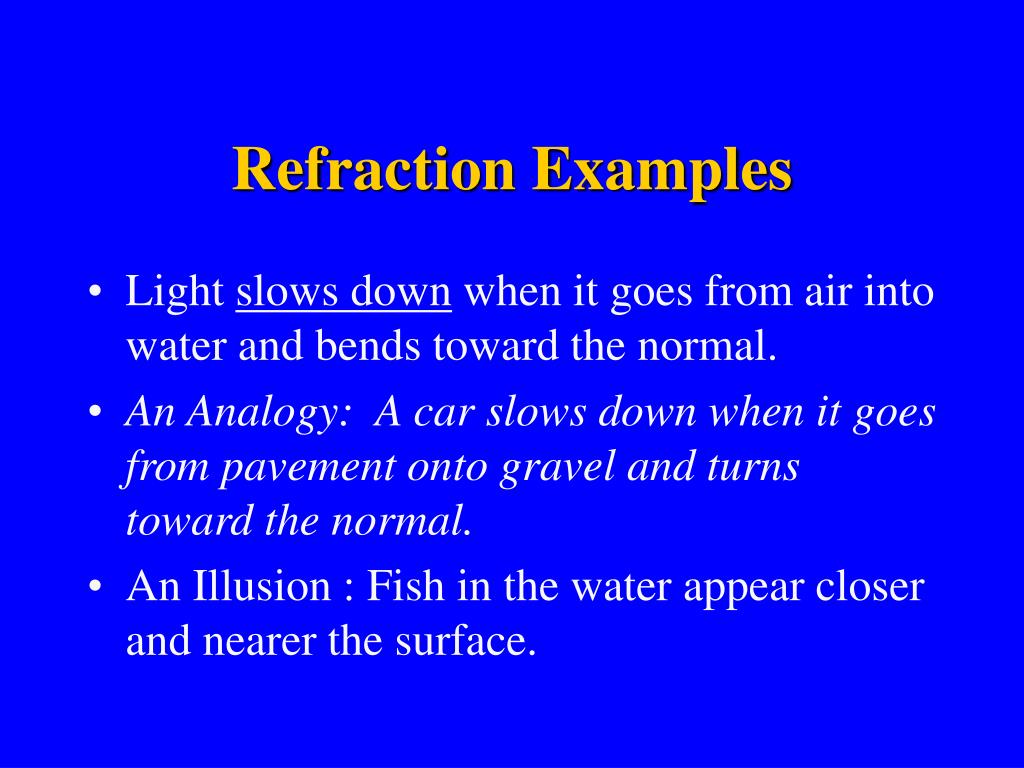 Refraction Examples

• Light slows down when it goes from air into water and bends toward the normal.

• An Analogy: A car slows down when it goes from pavement onto gravel and turns toward the normal.

• An Illusion : Fish in the water appear closer and nearer the surface.